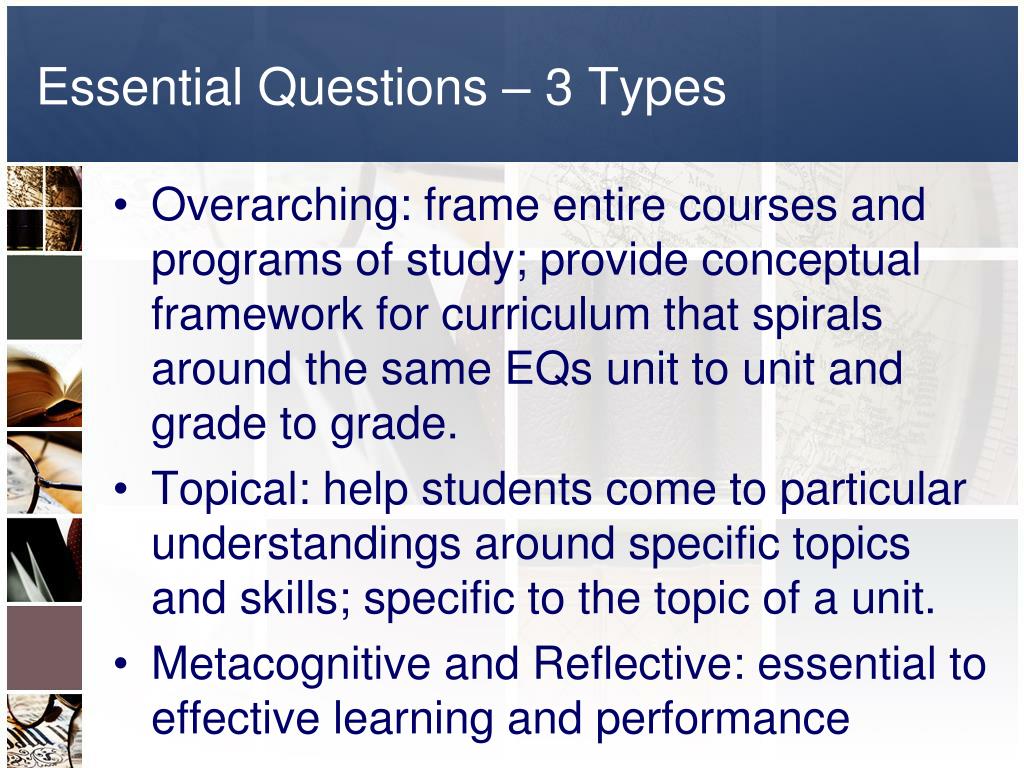 Essential Questions – 3 Types

• Overarching: frame entire courses and programs of study; provide conceptual framework for curriculum that spirals around the same EQs unit to unit and grade to grade.
• Topical: help students come to particular understandings around specific topics and skills; specific to the topic of a unit.
• Metacognitive and Reflective: essential to effective learning and performance